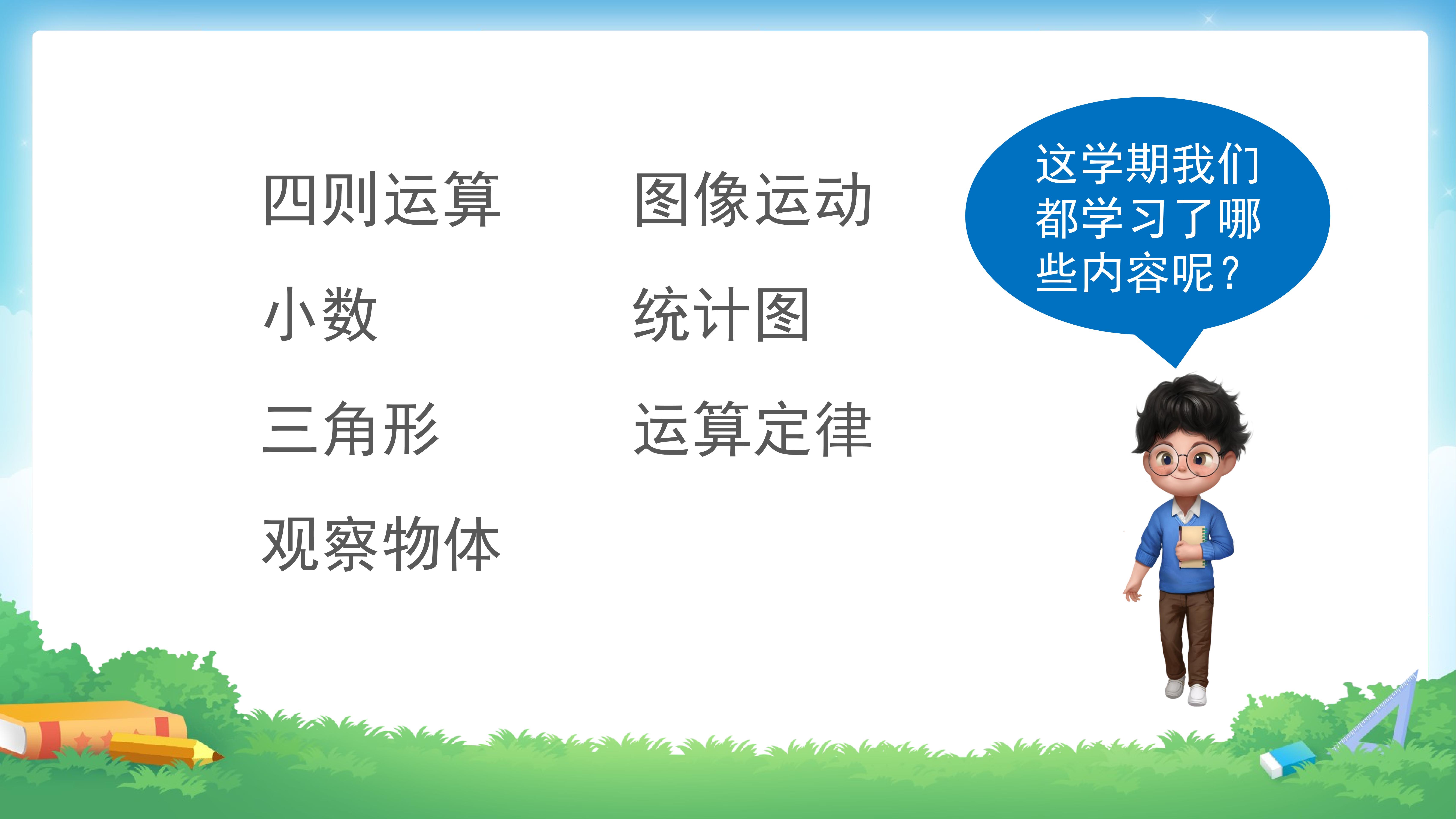 四则运算

小数

三角形

观察物体

图像运动

统计图

运算定律

这学期我们都学习了哪些内容呢？